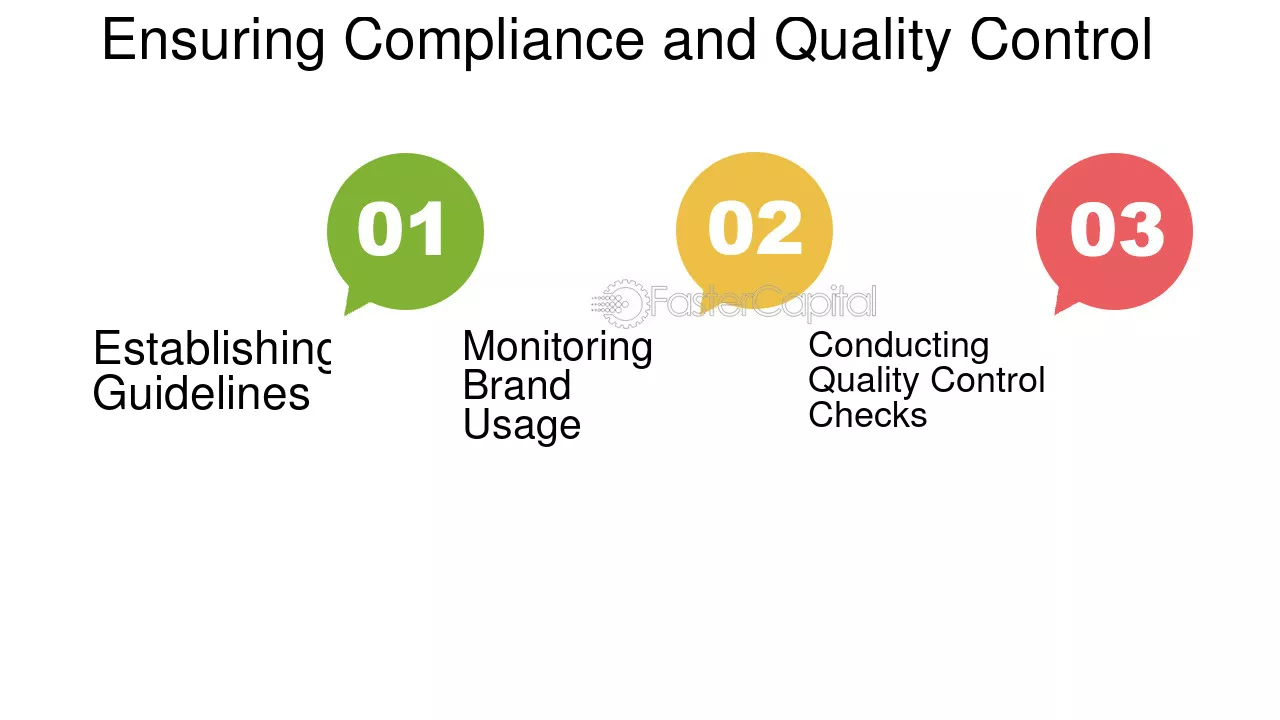 Ensuring Compliance and Quality Control

01

Establishing
Guidelines

02

Monitoring
Brand
Usage

03

Conducting
Quality Control
Checks

FasterCapital